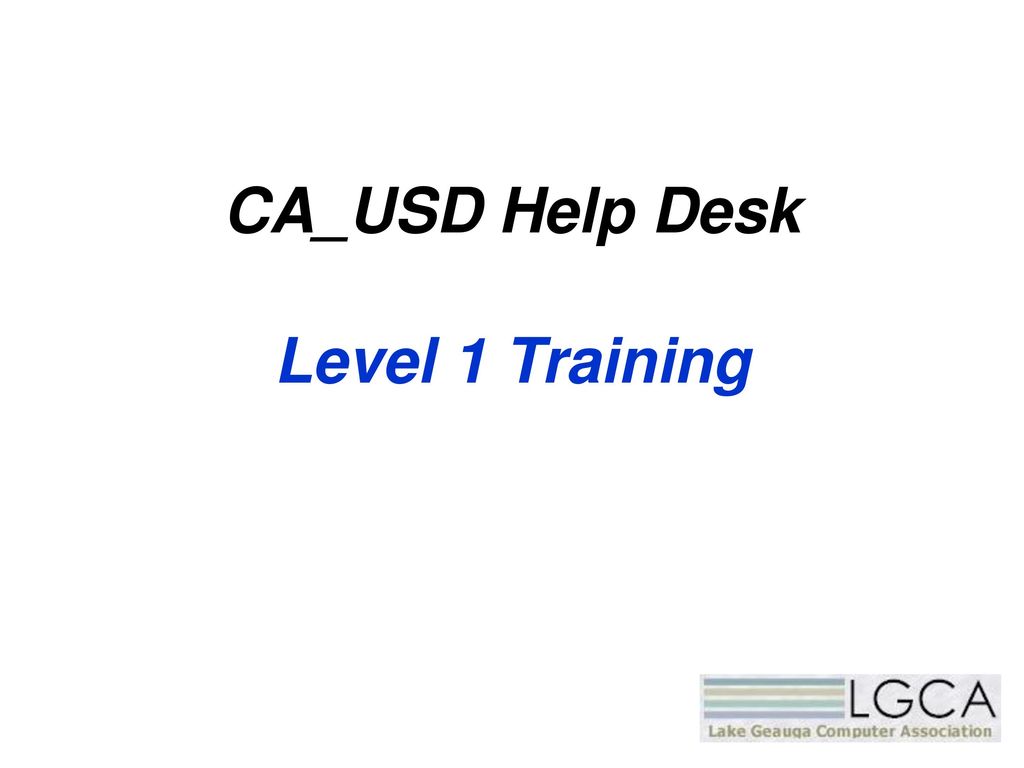 CA_USD Help Desk

Level 1 Training

LGCA
Lake Geauga Computer Association